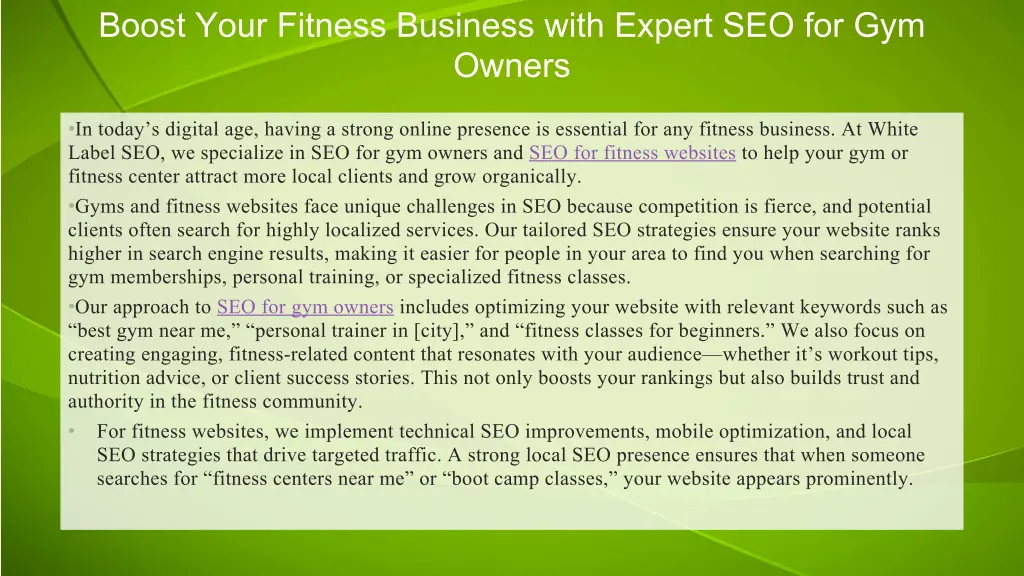 Boost Your Fitness Business with Expert SEO for Gym Owners

•In today’s digital age, having a strong online presence is essential for any fitness business. At White Label SEO, we specialize in SEO for gym owners and SEO for fitness websites to help your gym or fitness center attract more local clients and grow organically.

•Gyms and fitness websites face unique challenges in SEO because competition is fierce, and potential clients often search for highly localized services. Our tailored SEO strategies ensure your website ranks higher in search engine results, making it easier for people in your area to find you when searching for gym memberships, personal training, or specialized fitness classes.

•Our approach to SEO for gym owners includes optimizing your website with relevant keywords such as “best gym near me,” “personal trainer in [city],” and “fitness classes for beginners.” We also focus on creating engaging, fitness-related content that resonates with your audience—whether it’s workout tips, nutrition advice, or client success stories. This not only boosts your rankings but also builds trust and authority in the fitness community.

• For fitness websites, we implement technical SEO improvements, mobile optimization, and local SEO strategies that drive targeted traffic. A strong local SEO presence ensures that when someone searches for “fitness centers near me” or “boot camp classes,” your website appears prominently.